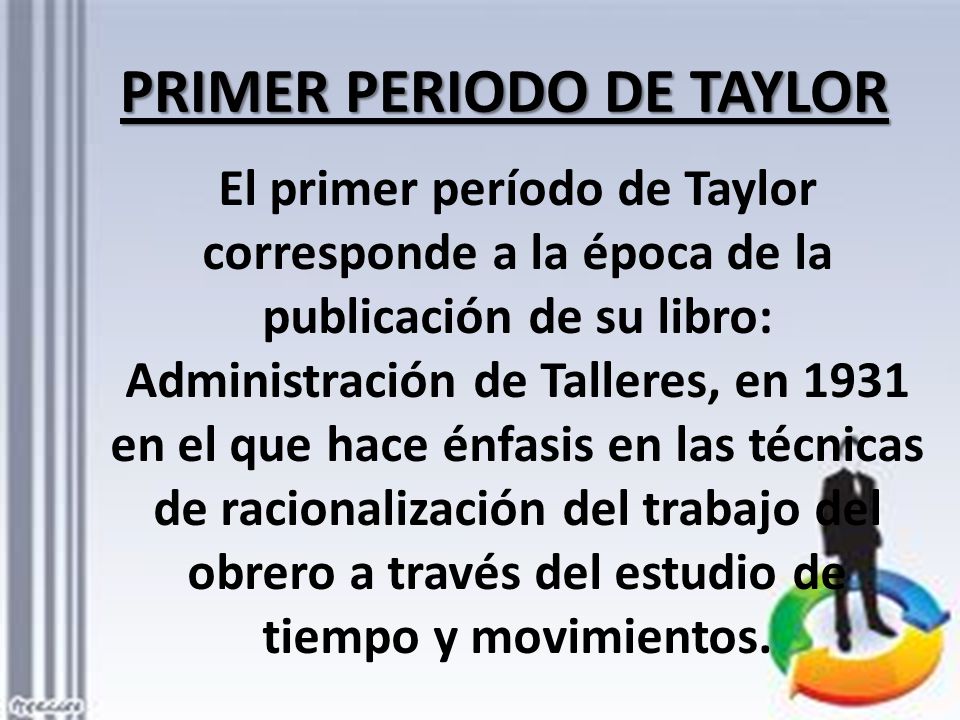 PRIMER PERIODO DE TAYLOR

El primer período de Taylor corresponde a la época de la publicación de su libro: Administración de Talleres, en 1931 en el que hace énfasis en las técnicas de racionalización del trabajo del obrero a través del estudio de tiempo y movimientos.